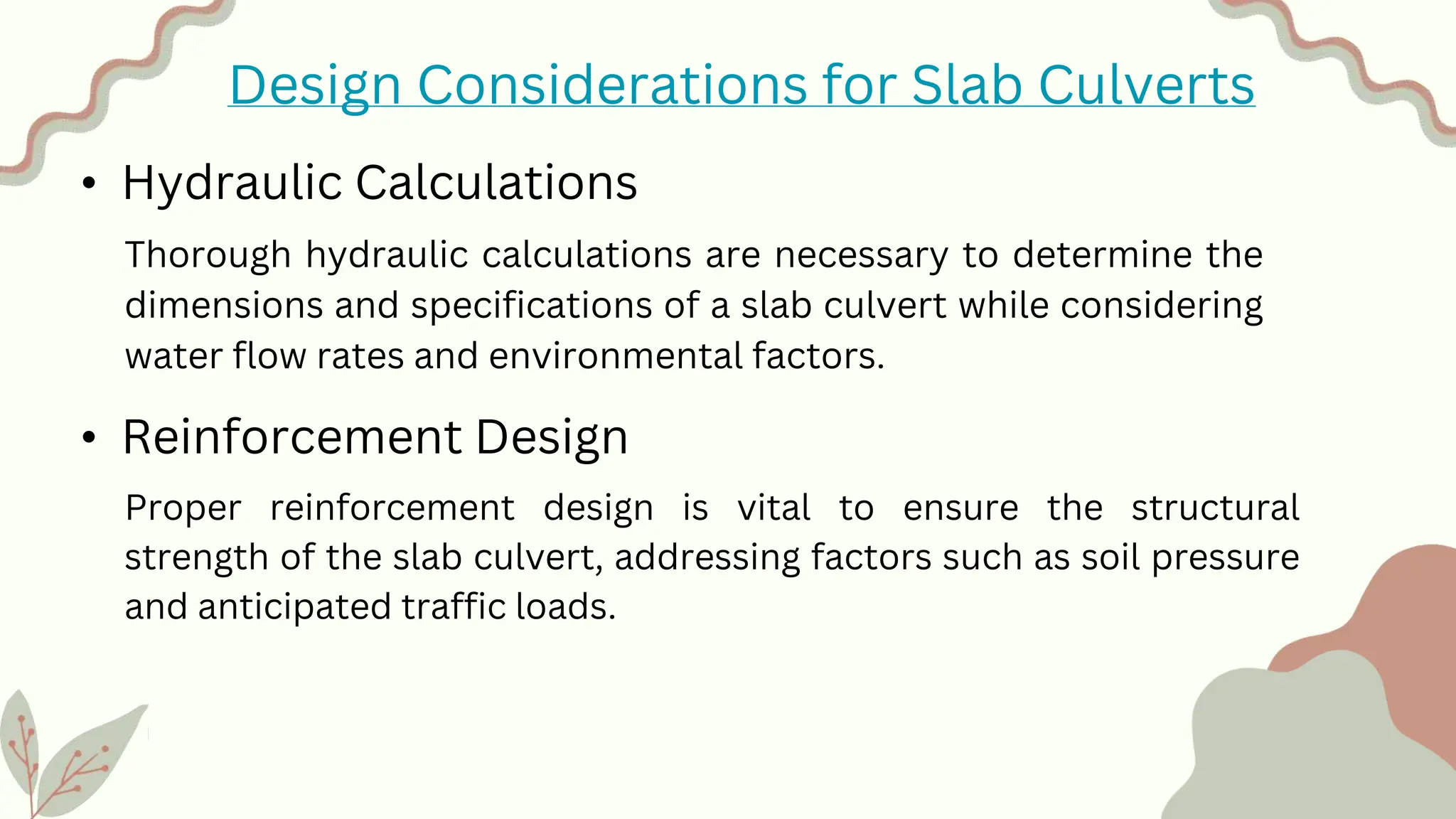 Design Considerations for Slab Culverts

• Hydraulic Calculations

Thorough hydraulic calculations are necessary to determine the dimensions and specifications of a slab culvert while considering water flow rates and environmental factors.

• Reinforcement Design

Proper reinforcement design is vital to ensure the structural strength of the slab culvert, addressing factors such as soil pressure and anticipated traffic loads.